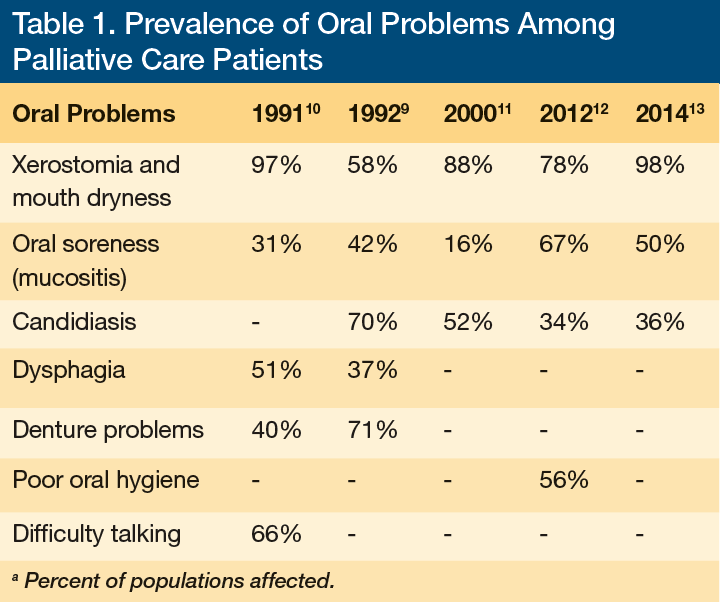 Table 1. Prevalence of Oral Problems Among Palliative Care Patients

| Oral Problems | 1991$^{10}$ | 1992$^{9}$ | 2000$^{11}$ | 2012$^{12}$ | 2014$^{13}$ |
|---|---|---|---|---|---|
| Xerostomia and mouth dryness | 97% | 58% | 88% | 78% | 98% |
| Oral soreness (mucositis) | 31% | 42% | 16% | 67% | 50% |
| Candidiasis | - | 70% | 52% | 34% | 36% |
| Dysphagia | 51% | 37% | - | - | - |
| Denture problems | 40% | 71% | - | - | - |
| Poor oral hygiene | - | - | - | 56% | - |
| Difficulty talking | 66% | - | - | - | - |

$^{a}$ Percent of populations affected.